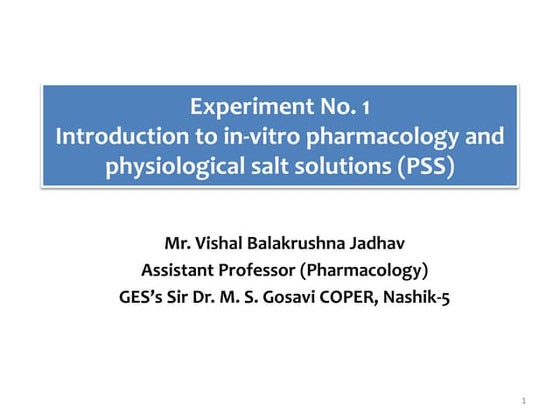 Experiment No. 1
Introduction to in-vitro pharmacology and physiological salt solutions (PSS)

Mr. Vishal Balakrushna Jadhav
Assistant Professor (Pharmacology)
GES's Sir Dr. M. S. Gosavi COPER, Nashik-5

1